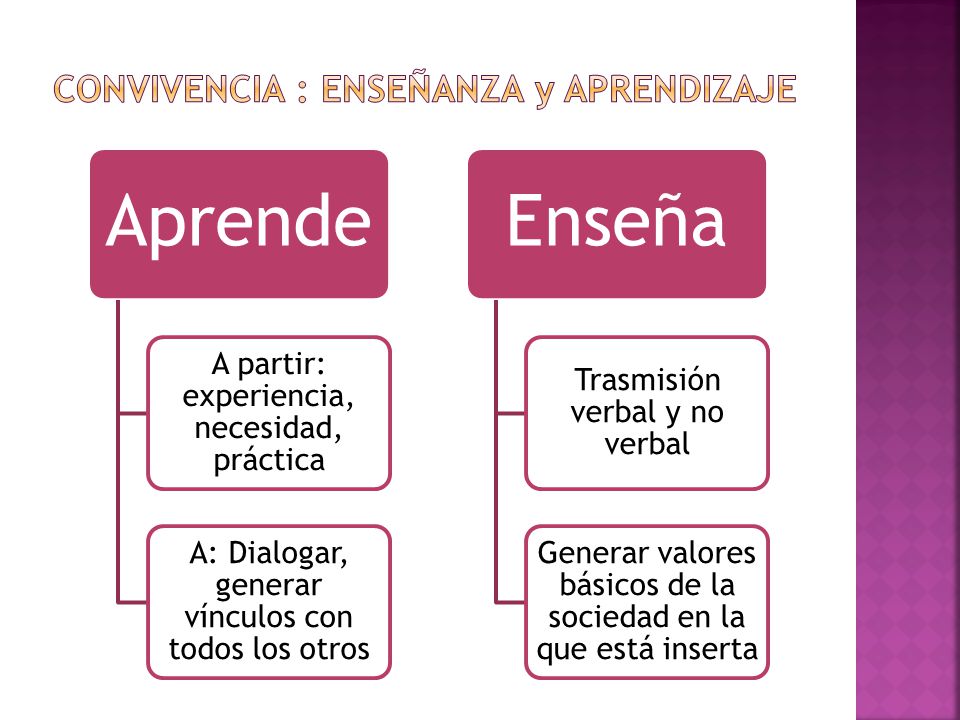 CONVIVENCIA : ENSEÑANZA y APRENDIZAJE

Aprende

A partir: experiencia, necesidad, práctica

A: Dialogar, generar vínculos con todos los otros

Enseña

Trasmisión verbal y no verbal

Generar valores básicos de la sociedad en la que está inserta